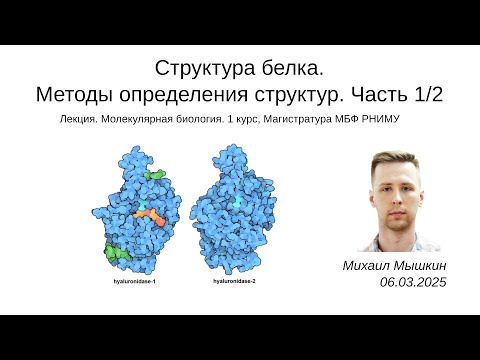 Структура белка.
Методы определения структур. Часть 1/2

Лекция. Молекулярная биология. 1 курс, Магистратура МБФ РНИМУ

hyaluronidase-1

hyaluronidase-2

Михаил Мышкин
06.03.2025